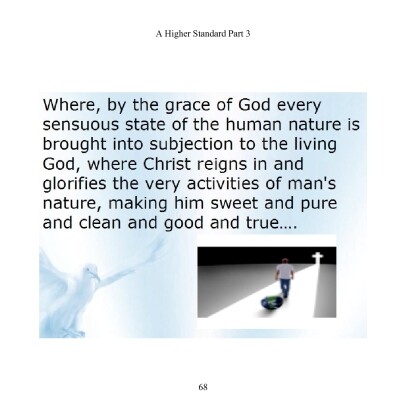 A Higher Standard Part 3

Where, by the grace of God every sensuous state of the human nature is brought into subjection to the living God, where Christ reigns in and glorifies the very activities of man's nature, making him sweet and pure and clean and good and true....

68